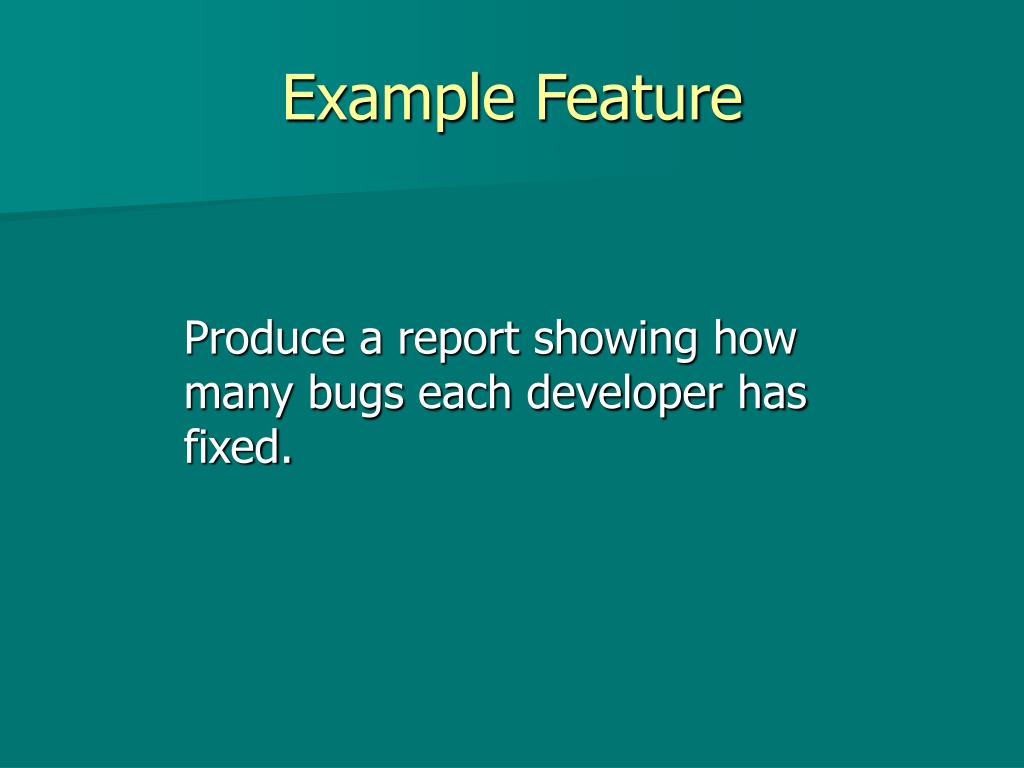 Example Feature

Produce a report showing how many bugs each developer has fixed.